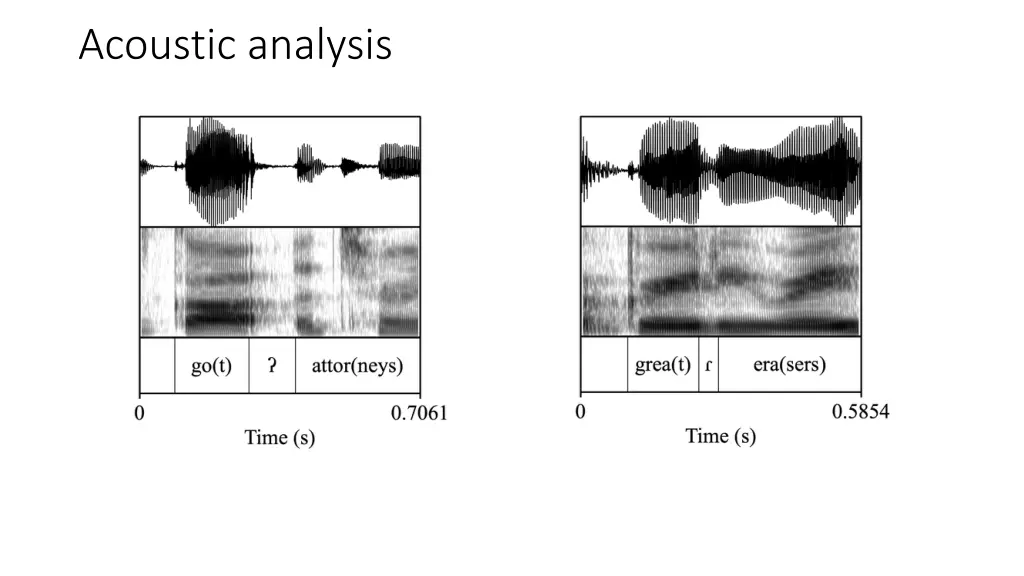 Acoustic analysis

go(t) ʔ attor(neys)

0 0.7061
Time (s)

grea(t) ɾ era(sers)

0 0.5854
Time (s)